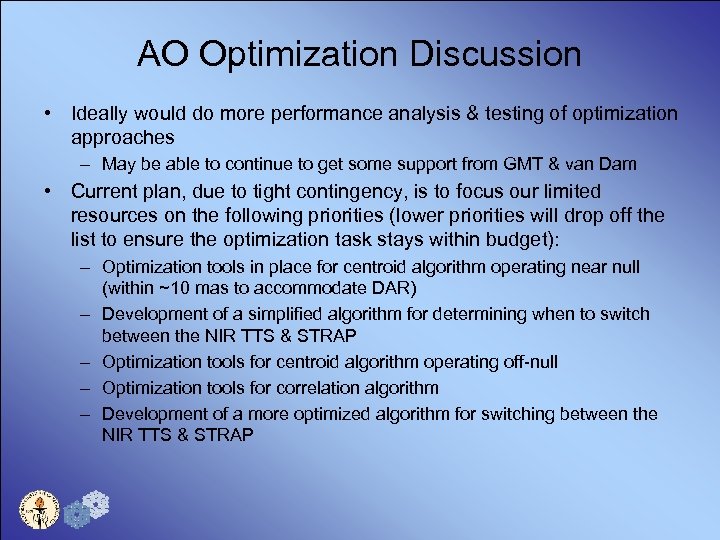 AO Optimization Discussion

• Ideally would do more performance analysis & testing of optimization approaches
– May be able to continue to get some support from GMT & van Dam

• Current plan, due to tight contingency, is to focus our limited resources on the following priorities (lower priorities will drop off the list to ensure the optimization task stays within budget):
– Optimization tools in place for centroid algorithm operating near null (within ~10 mas to accommodate DAR)
– Development of a simplified algorithm for determining when to switch between the NIR TTS & STRAP
– Optimization tools for centroid algorithm operating off-null
– Optimization tools for correlation algorithm
– Development of a more optimized algorithm for switching between the NIR TTS & STRAP